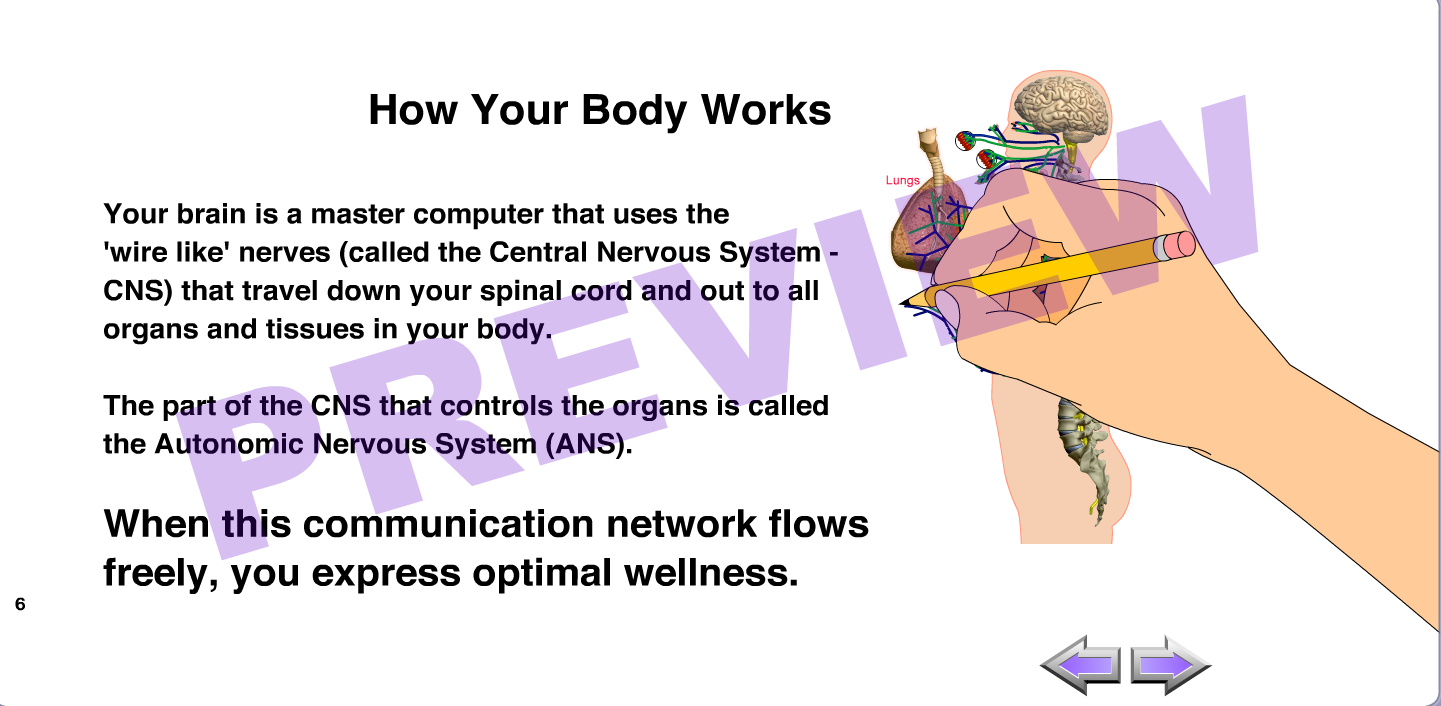 How Your Body Works

Your brain is a master computer that uses the 'wire like' nerves (called the Central Nervous System - CNS) that travel down your spinal cord and out to all organs and tissues in your body.

The part of the CNS that controls the organs is called the Autonomic Nervous System (ANS).

When this communication network flows freely, you express optimal wellness.

Lungs

PREVIEW

6